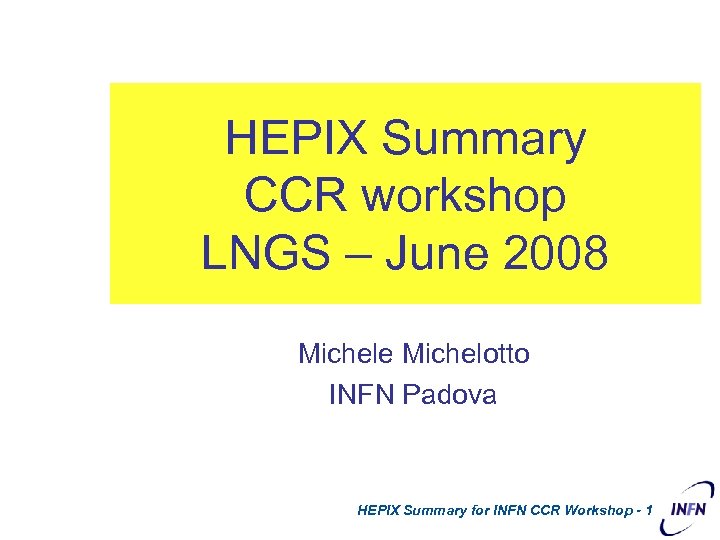 HEPIX Summary
CCR workshop
LNGS – June 2008

Michele Michelotto
INFN Padova

HEPIX Summary for INFN CCR Workshop - 1

INFN